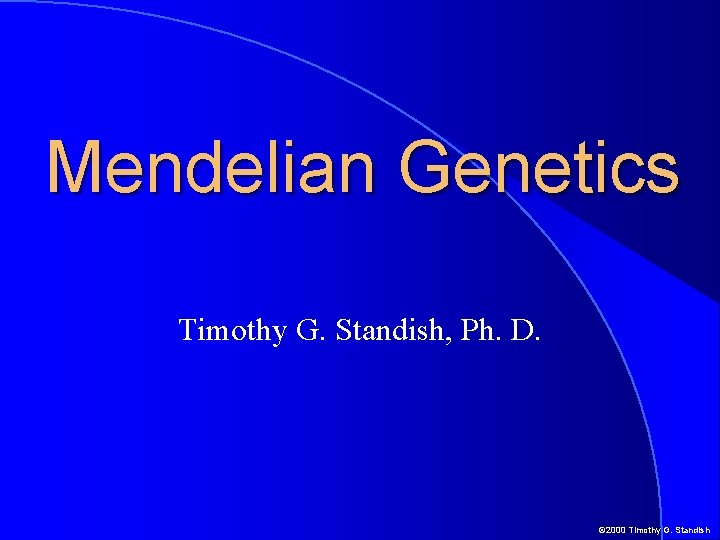 Mendelian Genetics

Timothy G. Standish, Ph. D.

©2000 Timothy G. Standish